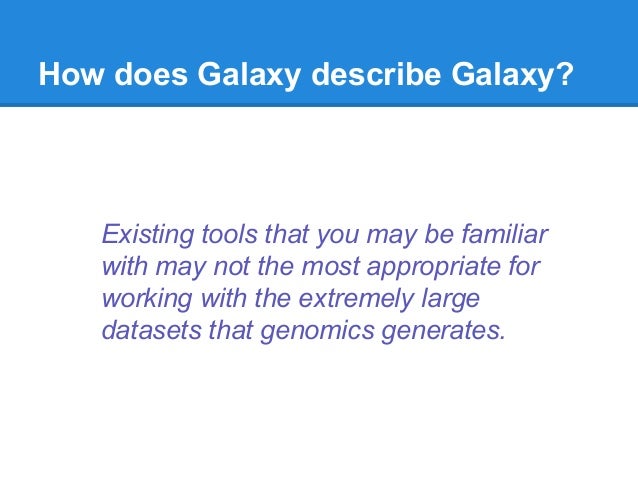 How does Galaxy describe Galaxy?

Existing tools that you may be familiar with may not the most appropriate for working with the extremely large datasets that genomics generates.